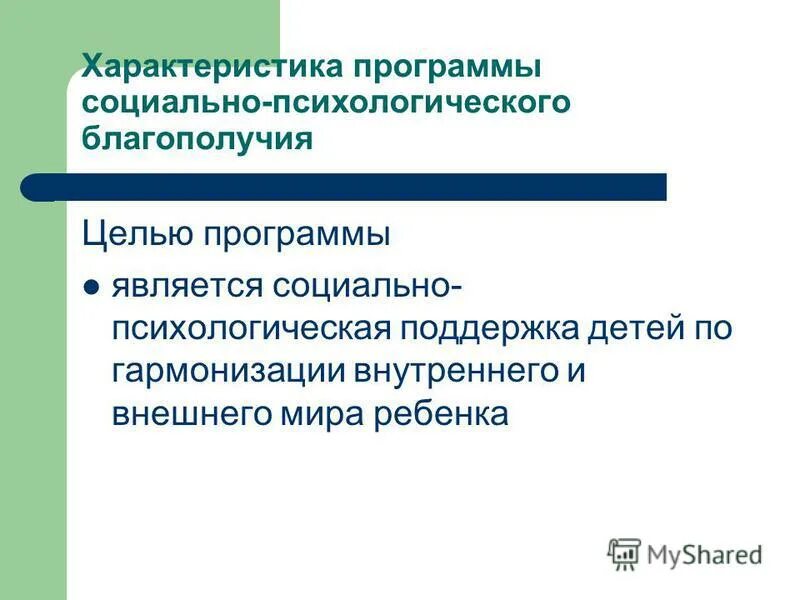 Характеристика программы социально-психологического благополучия

Целью программы

● является социально-психологическая поддержка детей по гармонизации внутреннего и внешнего мира ребенка

MyShared